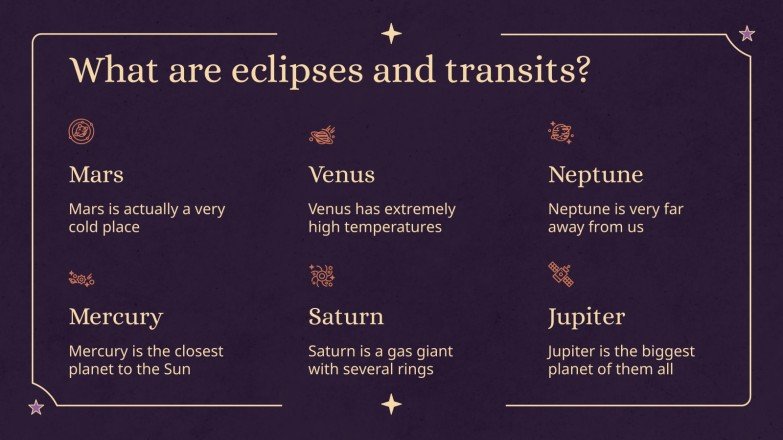 What are eclipses and transits?

Mars

Mars is actually a very cold place

Venus

Venus has extremely high temperatures

Neptune

Neptune is very far away from us

Mercury

Mercury is the closest planet to the Sun

Saturn

Saturn is a gas giant with several rings

Jupiter

Jupiter is the biggest planet of them all